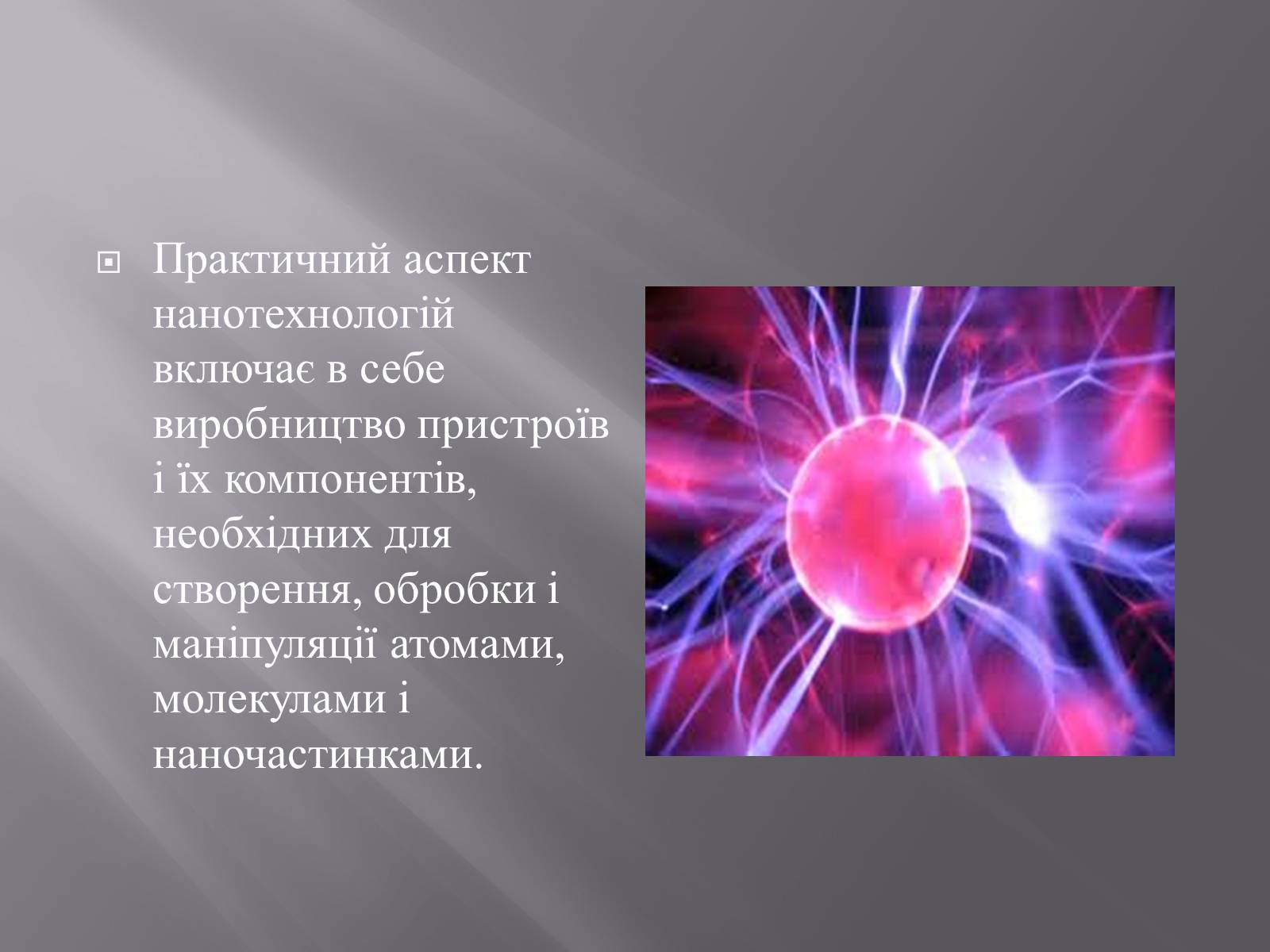 Практичний аспект нанотехнологій включає в себе виробництво пристроїв і їх компонентів, необхідних для створення, обробки і маніпуляції атомами, молекулами і наночастинками.